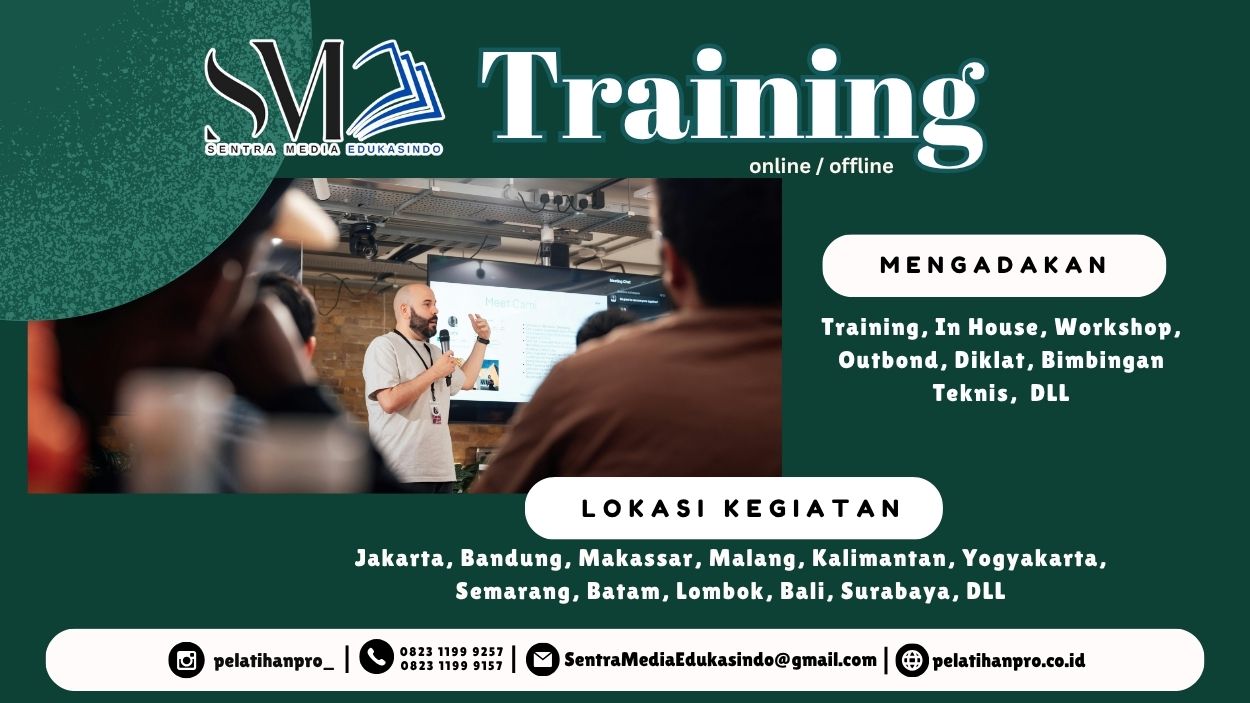 SM
SENTRA MEDIA EDUKASINDO

Training
online / offline

Meet Cami

MENGADAKAN

Training, In House, Workshop, Outbond, Diklat, Bimbingan Teknis, DLL

LOKASI KEGIATAN

Jakarta, Bandung, Makassar, Malang, Kalimantan, Yogyakarta, Semarang, Batam, Lombok, Bali, Surabaya, DLL

pelatihanpro_ | 0823 1199 9257 0823 1199 9157 | SentraMediaEdukasindo@gmail.com | pelatihanpro.co.id